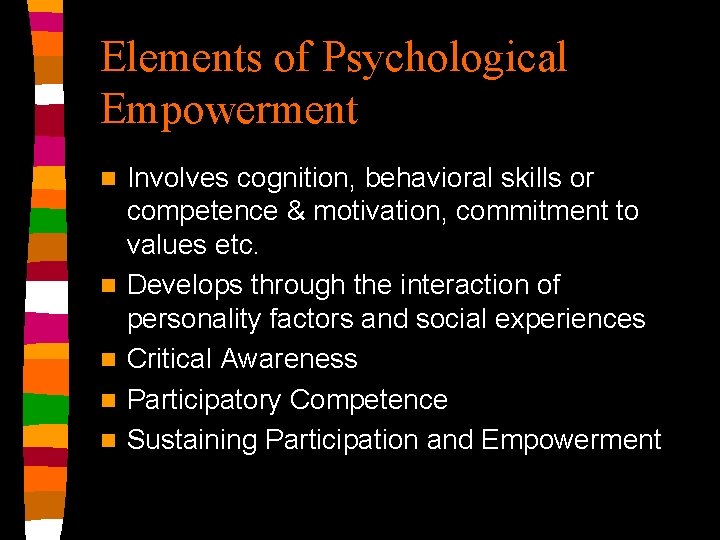 Elements of Psychological Empowerment

- Involves cognition, behavioral skills or competence & motivation, commitment to values etc.
- Develops through the interaction of personality factors and social experiences
- Critical Awareness
- Participatory Competence
- Sustaining Participation and Empowerment